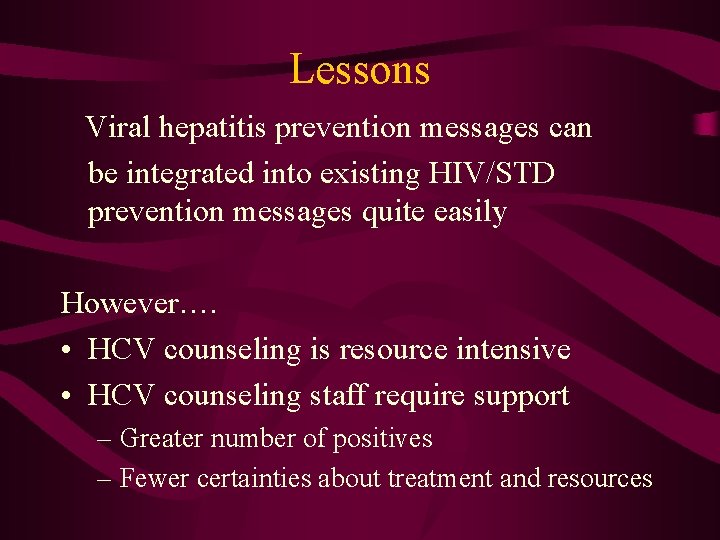 Lessons

Viral hepatitis prevention messages can be integrated into existing HIV/STD prevention messages quite easily

However….

• HCV counseling is resource intensive
• HCV counseling staff require support
 – Greater number of positives
 – Fewer certainties about treatment and resources